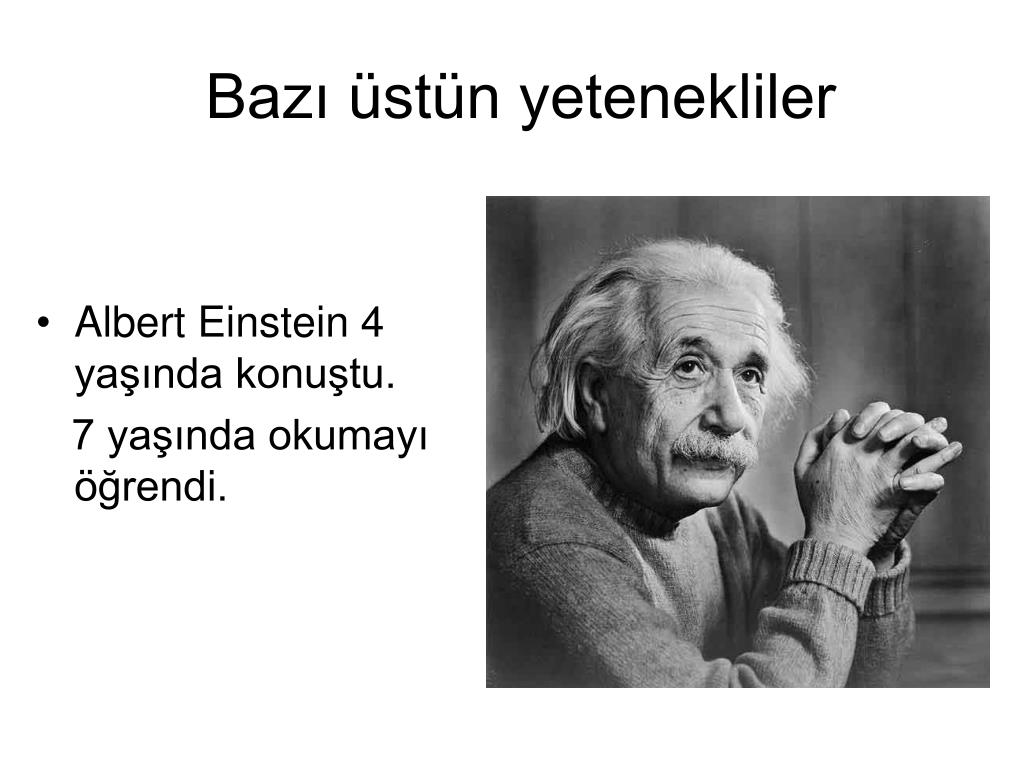 Bazı üstün yetenekliler

• Albert Einstein 4 yaşında konuştu.
7 yaşında okumayı öğrendi.